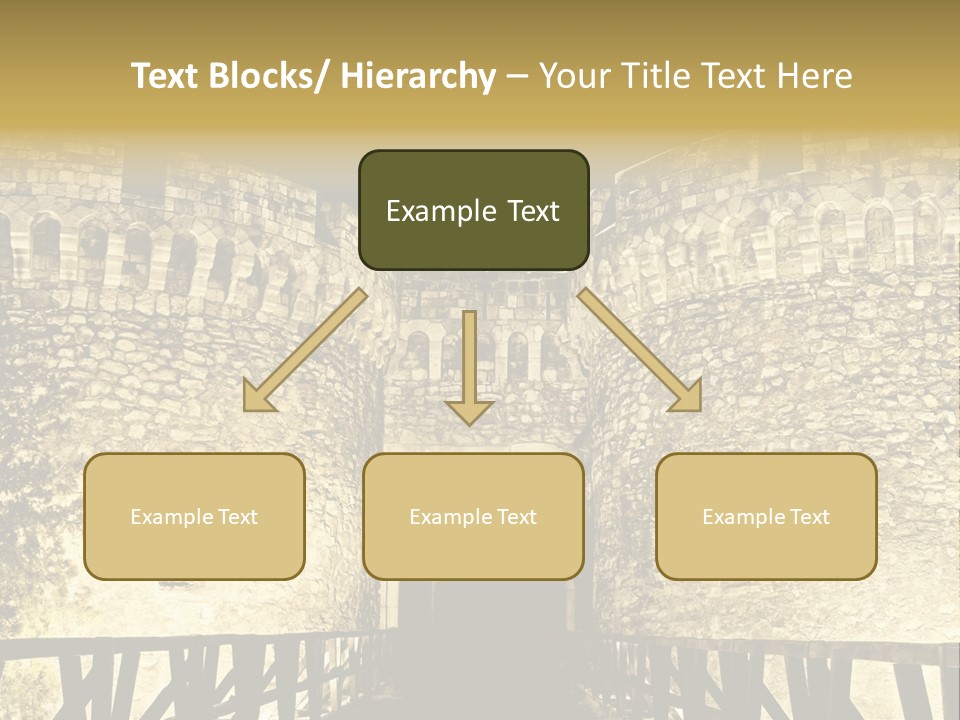 Text Blocks/ Hierarchy – Your Title Text Here

Example Text

Example Text

Example Text

Example Text